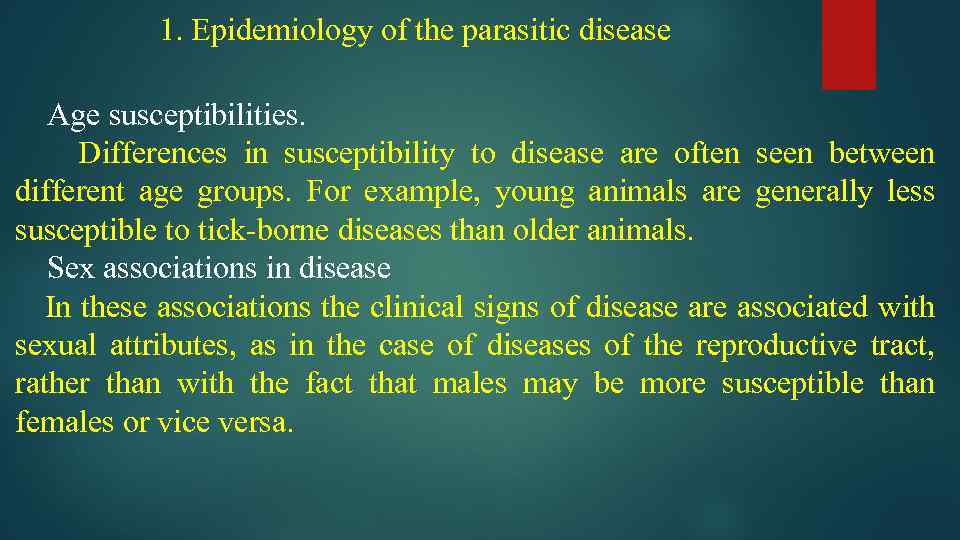 1. Epidemiology of the parasitic disease

Age susceptibilities.

Differences in susceptibility to disease are often seen between different age groups. For example, young animals are generally less susceptible to tick-borne diseases than older animals.

Sex associations in disease

In these associations the clinical signs of disease are associated with sexual attributes, as in the case of diseases of the reproductive tract, rather than with the fact that males may be more susceptible than females or vice versa.